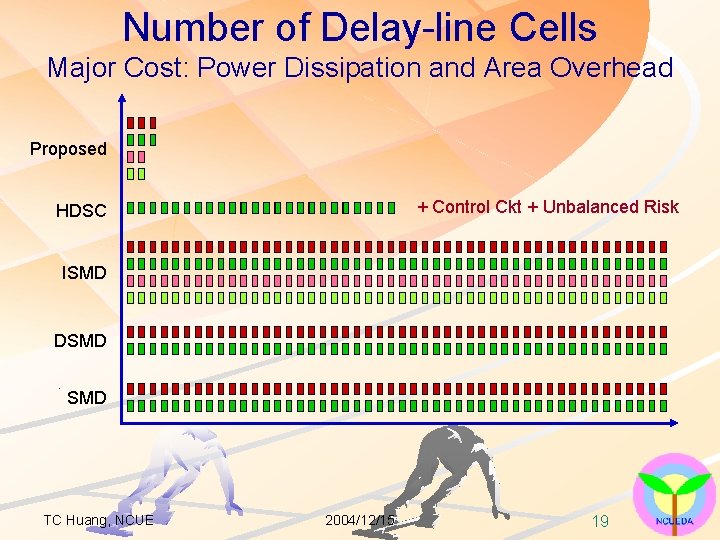 Number of Delay-line Cells
Major Cost: Power Dissipation and Area Overhead

Proposed

HDSC

+ Control Ckt + Unbalanced Risk

ISMD

DSMD

SMD

TC Huang, NCUE

2004/12/15

19

NCUEDA